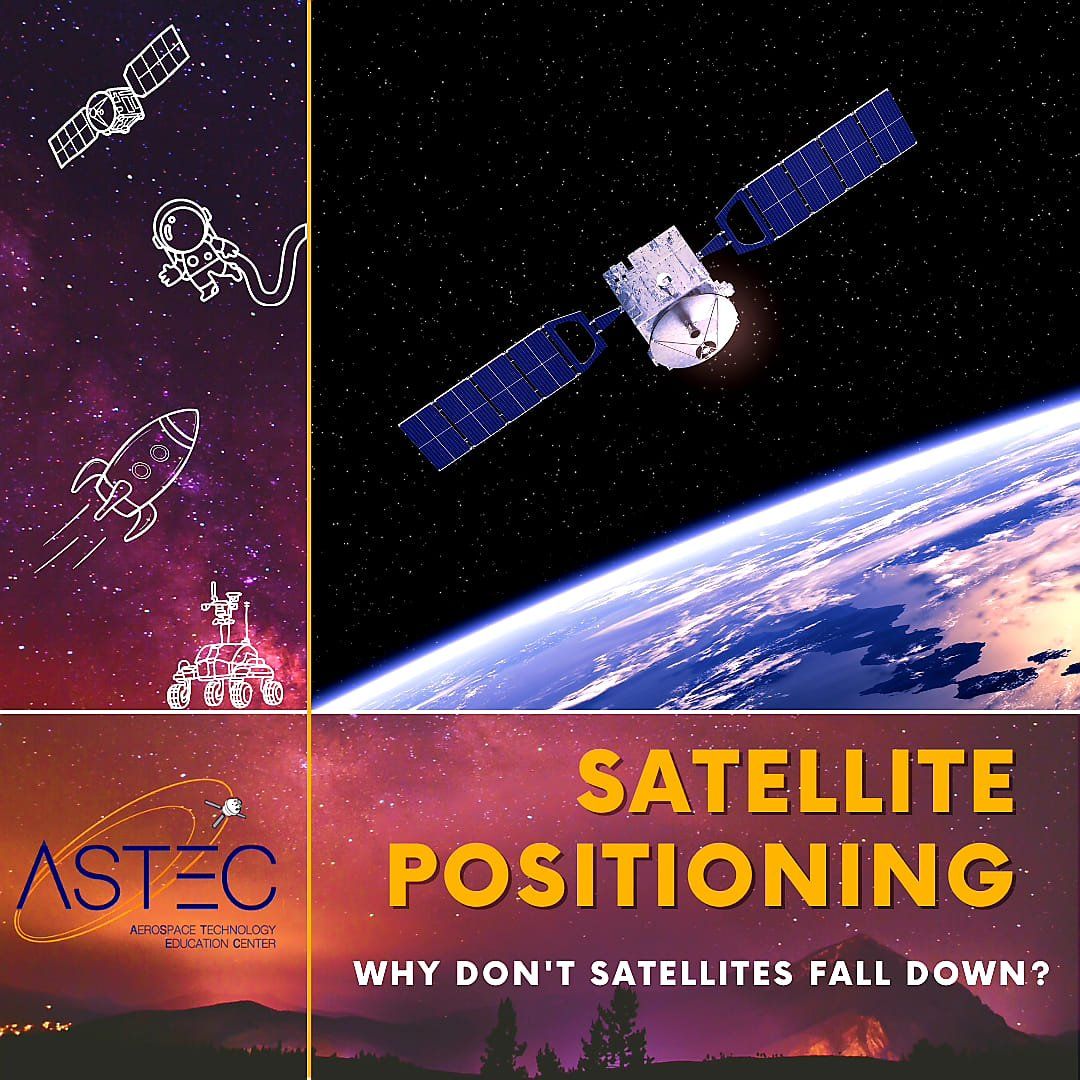 ASTEC
AEROSPACE TECHNOLOGY
EDUCATION CENTER

SATELLITE POSITIONING

WHY DON'T SATELLITES FALL DOWN?